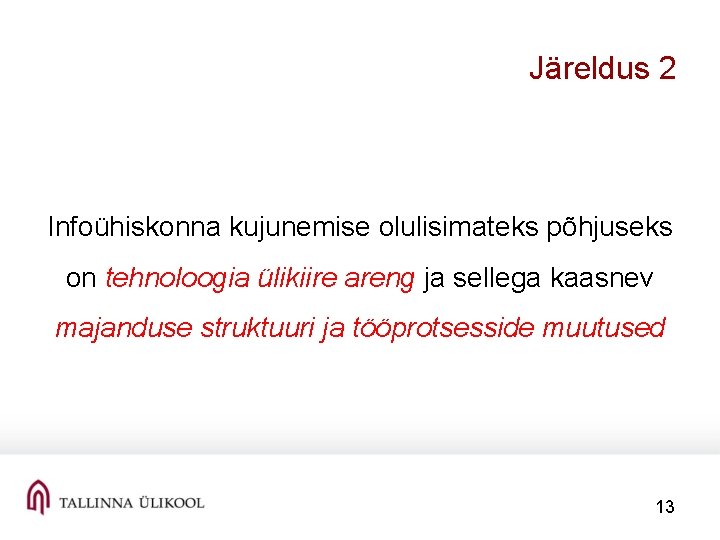 Järeldus 2

Infoühiskonna kujunemise olulisimateks põhjuseks on tehnoloogia ülikiire areng ja sellega kaasnev majanduse struktuuri ja tööprotsesside muutused

TALLINNA ÜLIKOOL

13